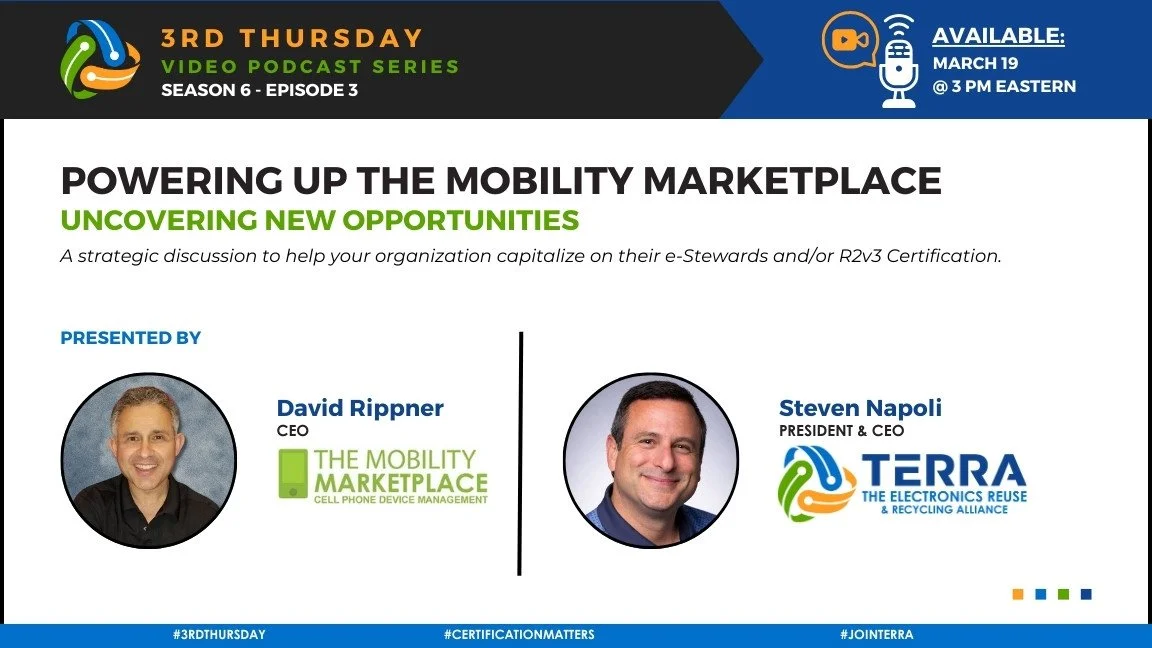 3RD THURSDAY
VIDEO PODCAST SERIES
SEASON 6 - EPISODE 3

AVAILABLE:
MARCH 19
@ 3 PM EASTERN

POWERING UP THE MOBILITY MARKETPLACE
UNCOVERING NEW OPPORTUNITIES
A strategic discussion to help your organization capitalize on their e-Stewards and/or R2v3 Certification.

PRESENTED BY

David Rippner
CEO
THE MOBILITY MARKETPLACE
CELL PHONE DEVICE MANAGEMENT

Steven Napoli
PRESIDENT & CEO
TERRA
THE ELECTRONICS REUSE & RECYCLING ALLIANCE

#3RDTHURSDAY #CERTIFICATIONMATTERS #JOINTERRA